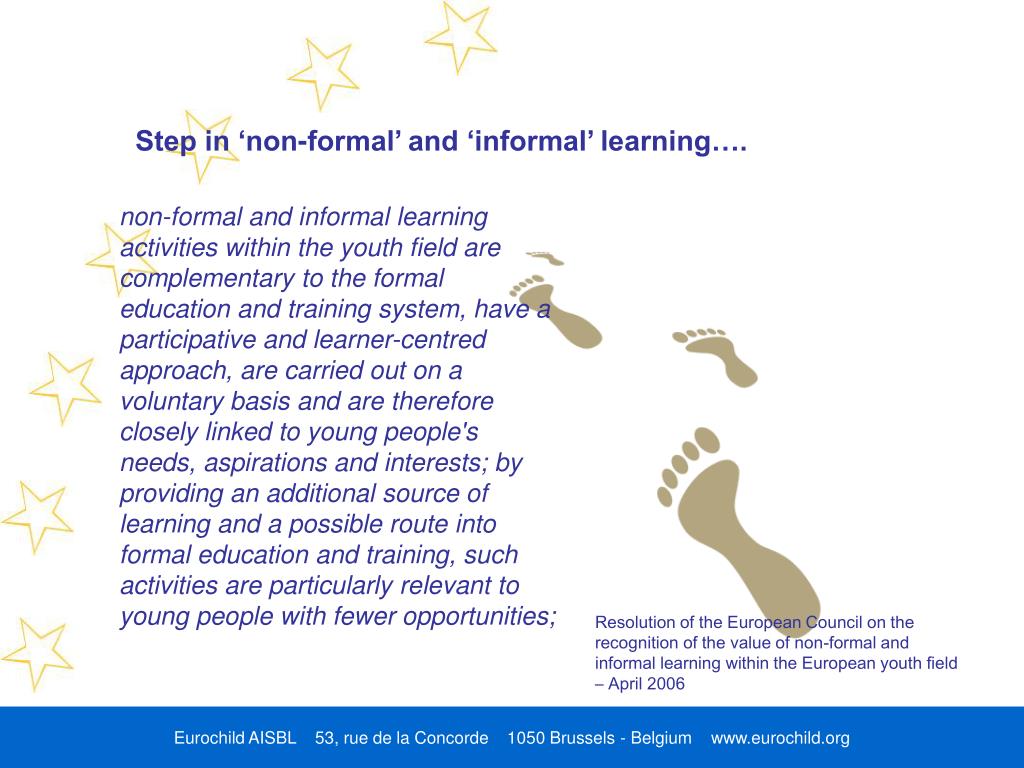 Step in ‘non-formal’ and ‘informal’ learning….

non-formal and informal learning activities within the youth field are complementary to the formal education and training system, have a participative and learner-centred approach, are carried out on a voluntary basis and are therefore closely linked to young people's needs, aspirations and interests; by providing an additional source of learning and a possible route into formal education and training, such activities are particularly relevant to young people with fewer opportunities;

Resolution of the European Council on the recognition of the value of non-formal and informal learning within the European youth field – April 2006

Eurochild AISBL 53, rue de la Concorde 1050 Brussels - Belgium www.eurochild.org